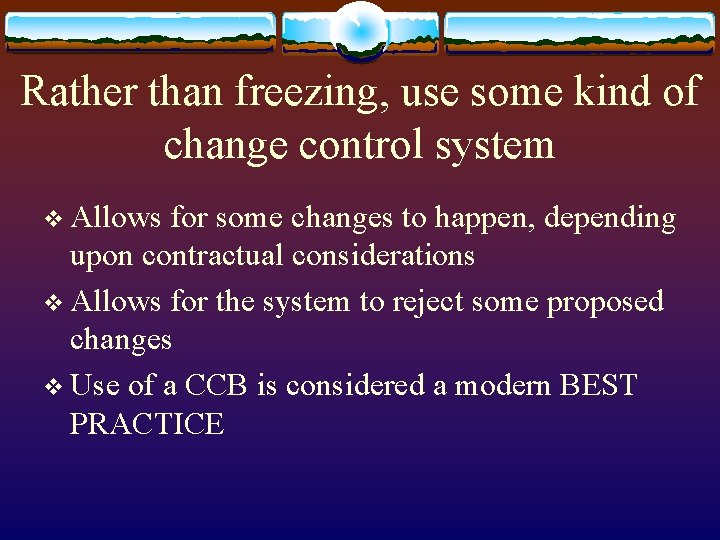 Rather than freezing, use some kind of change control system

❖ Allows for some changes to happen, depending upon contractual considerations

❖ Allows for the system to reject some proposed changes

❖ Use of a CCB is considered a modern BEST PRACTICE